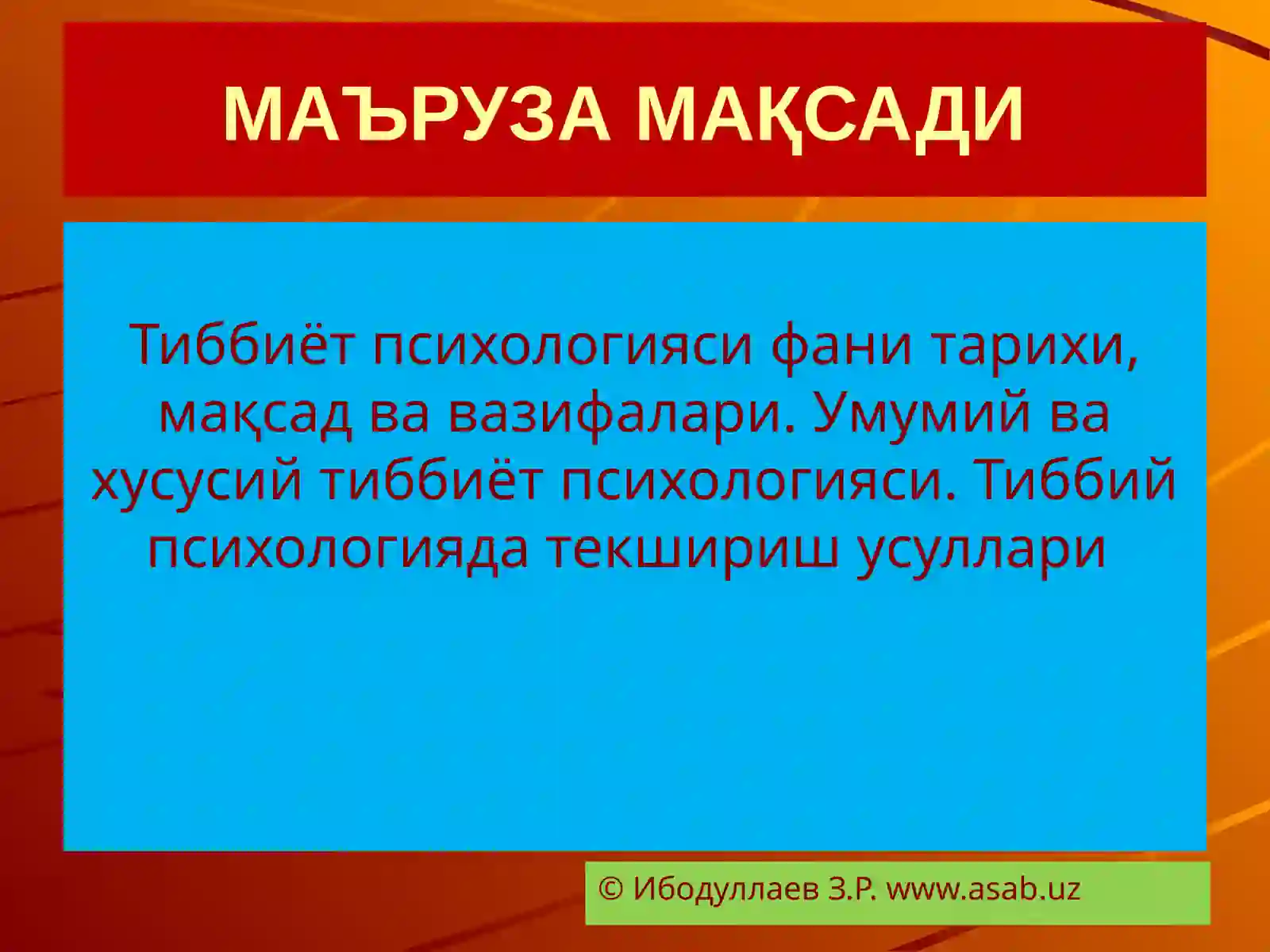 МАЪРУЗА МАҚСАДИ

Тиббиёт психологияси фани тарихи, мақсад ва вазифалари. Умумий ва хусусий тиббиёт психологияси. Тиббий психологияда текшириш усуллари

© Ибодуллаев З.Р. www.asab.uz